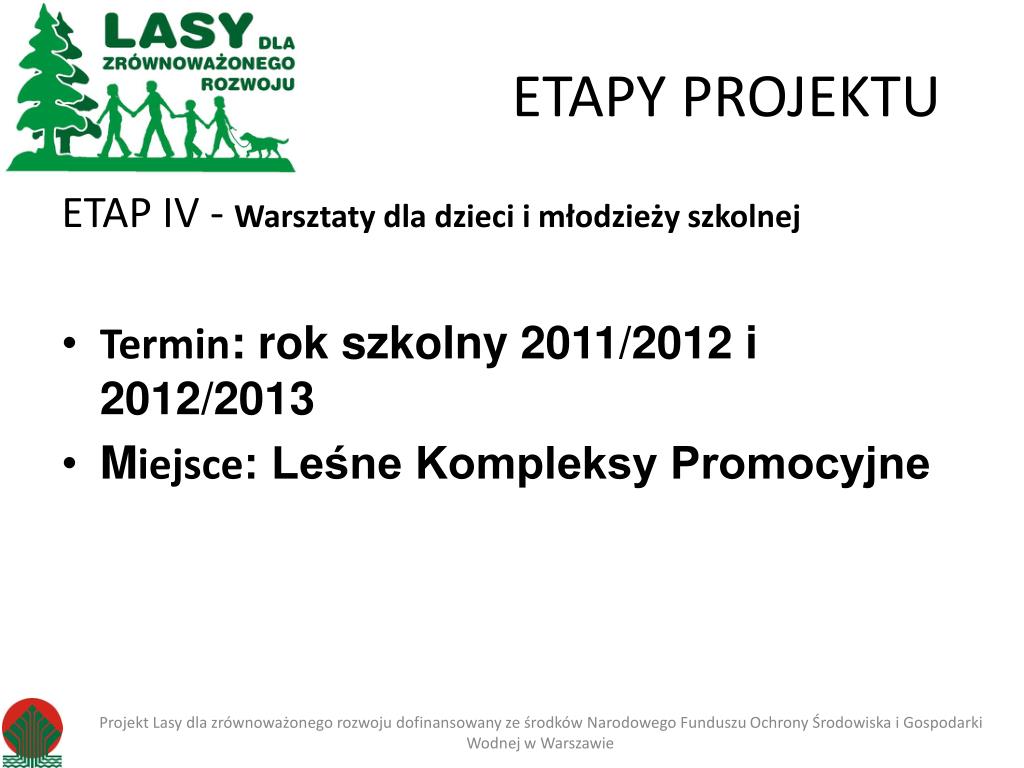 LASY DLA ZRÓWNOWAŻONEGO ROZWOJU

ETAPY PROJEKTU

ETAP IV - Warsztaty dla dzieci i młodzieży szkolnej

• Termin: rok szkolny 2011/2012 i 2012/2013
• Miejsce: Leśne Kompleksy Promocyjne

Projekt Lasy dla zrównoważonego rozwoju dofinansowany ze środków Narodowego Funduszu Ochrony Środowiska i Gospodarki Wodnej w Warszawie